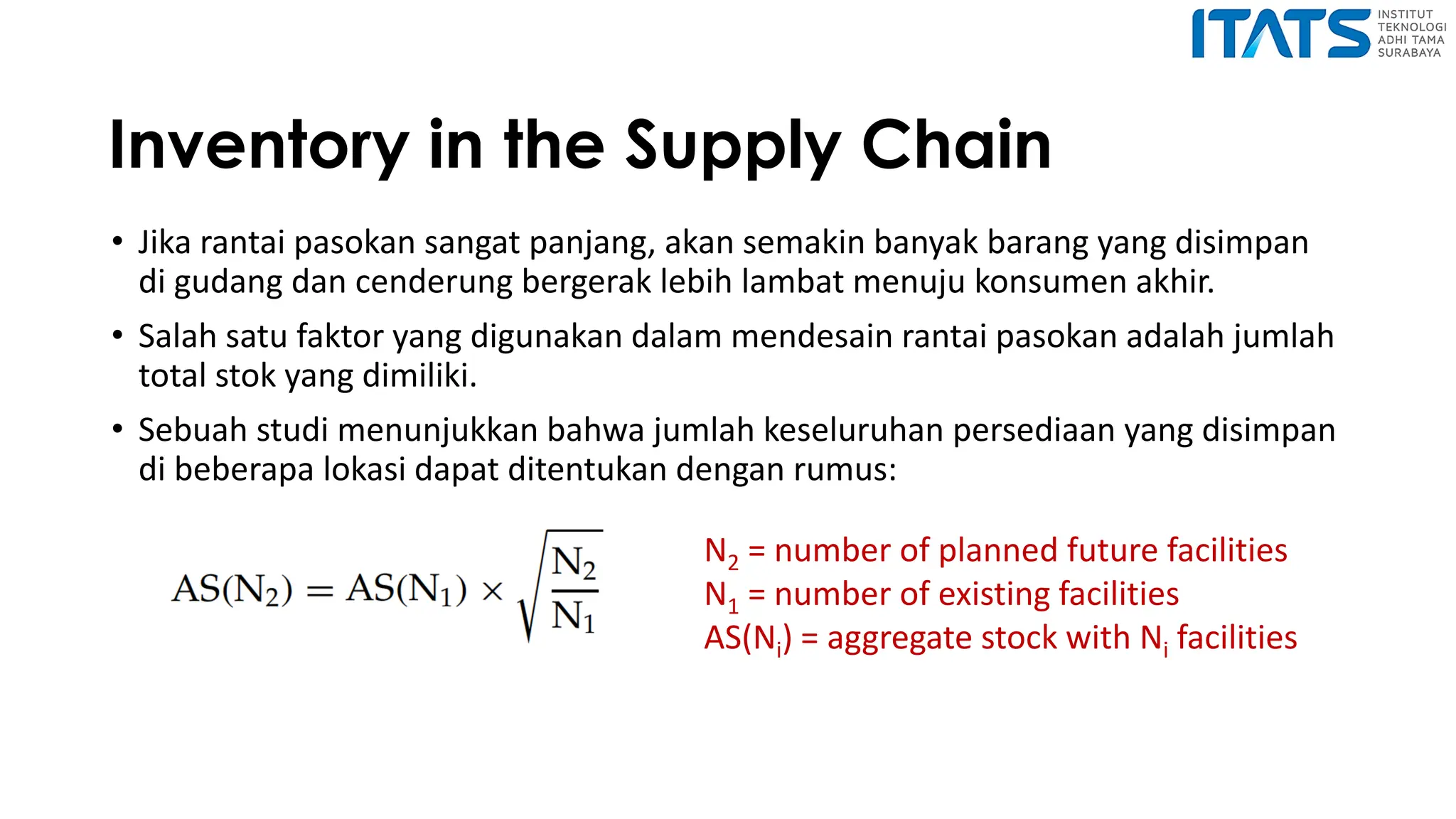 ITATS INSTITUT TEKNOLOGI ADHI TAMA SURABAYA

Inventory in the Supply Chain

• Jika rantai pasokan sangat panjang, akan semakin banyak barang yang disimpan di gudang dan cenderung bergerak lebih lambat menuju konsumen akhir.

• Salah satu faktor yang digunakan dalam mendesain rantai pasokan adalah jumlah total stok yang dimiliki.

• Sebuah studi menunjukkan bahwa jumlah keseluruhan persediaan yang disimpan di beberapa lokasi dapat ditentukan dengan rumus:

$AS(N_2) = AS(N_1) \times \sqrt{\frac{N_2}{N_1}}$

$N_2$ = number of planned future facilities
$N_1$ = number of existing facilities
$AS(N_i)$ = aggregate stock with $N_i$ facilities